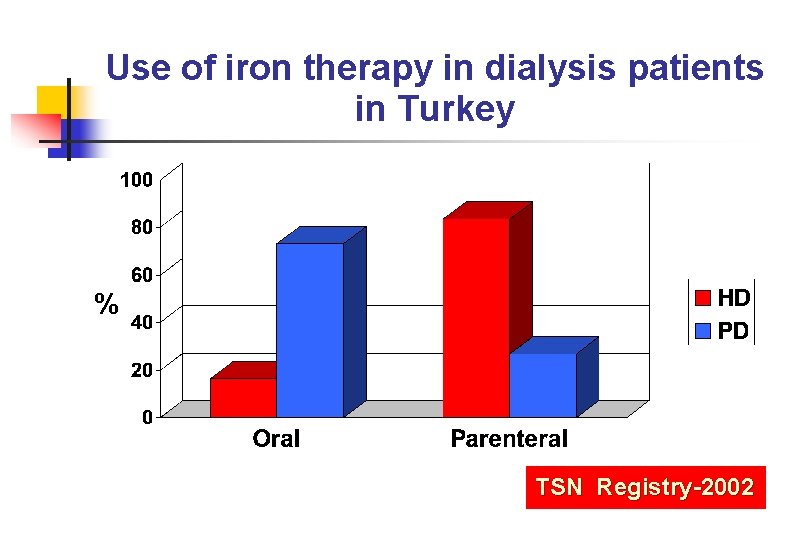 Use of iron therapy in dialysis patients in Turkey

100
80
60
40
20
0

%

Oral
Parenteral

HD
PD

TSN Registry-2002